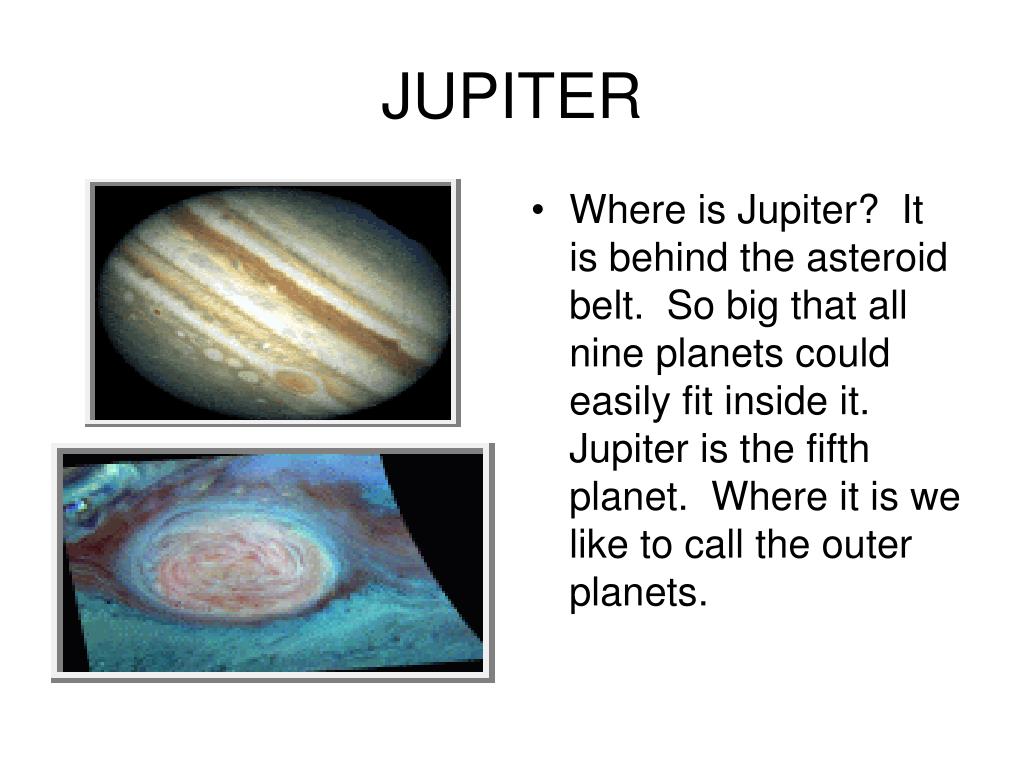 JUPITER

• Where is Jupiter?  It is behind the asteroid belt.  So big that all nine planets could easily fit inside it. Jupiter is the fifth planet.  Where it is we like to call the outer planets.